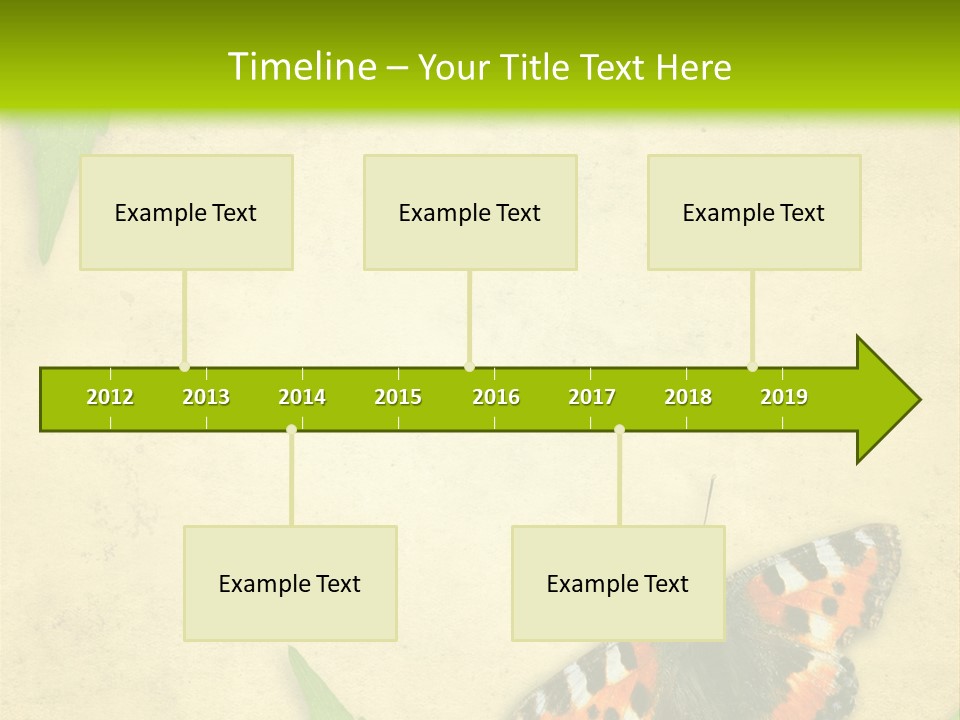 Timeline – Your Title Text Here

Example Text

Example Text

Example Text

2012 2013 2014 2015 2016 2017 2018 2019

Example Text

Example Text